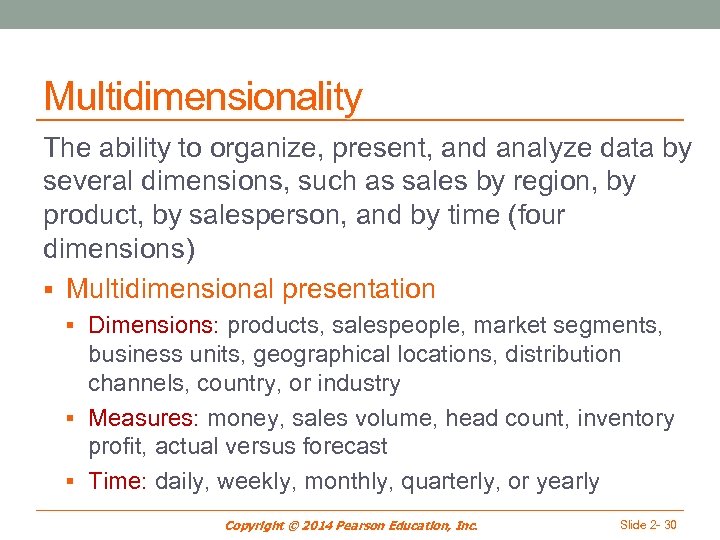 Multidimensionality

The ability to organize, present, and analyze data by several dimensions, such as sales by region, by product, by salesperson, and by time (four dimensions)

▪ Multidimensional presentation

▪ Dimensions: products, salespeople, market segments, business units, geographical locations, distribution channels, country, or industry

▪ Measures: money, sales volume, head count, inventory profit, actual versus forecast

▪ Time: daily, weekly, monthly, quarterly, or yearly

Copyright © 2014 Pearson Education, Inc.

Slide 2- 30